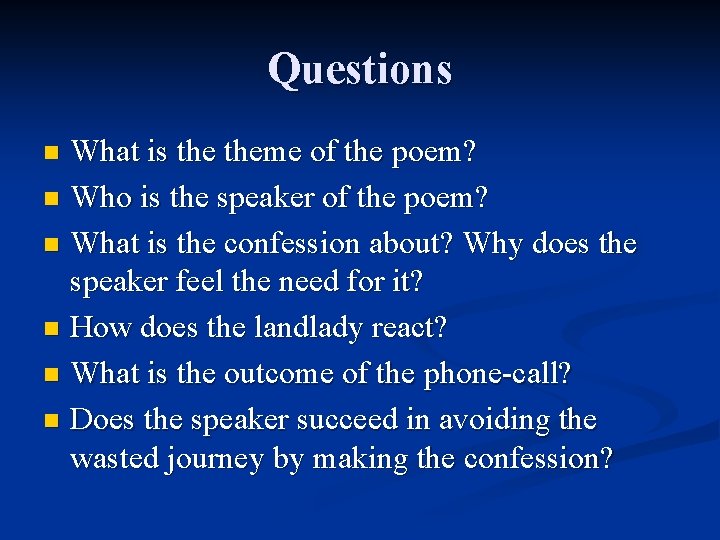 Questions

- What is the theme of the poem?
- Who is the speaker of the poem?
- What is the confession about? Why does the speaker feel the need for it?
- How does the landlady react?
- What is the outcome of the phone-call?
- Does the speaker succeed in avoiding the wasted journey by making the confession?